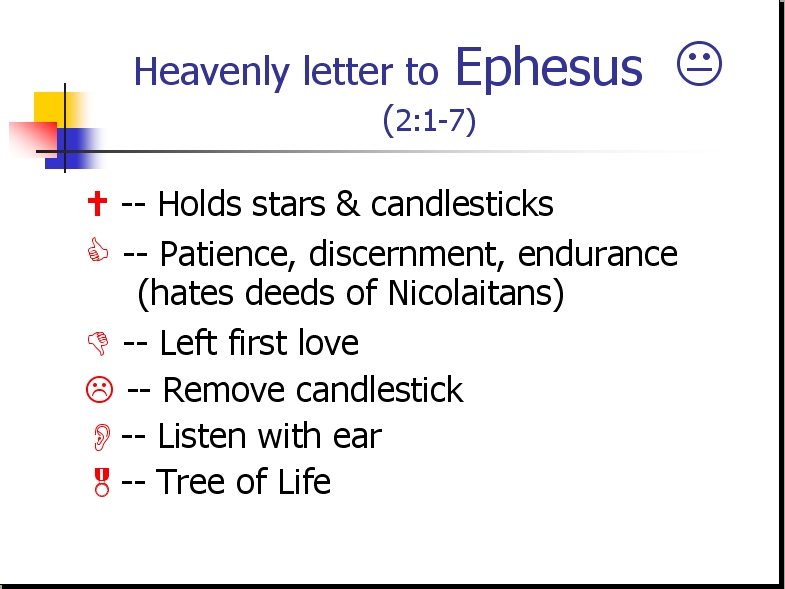 Heavenly letter to Ephesus 😐
(2:1-7)

✝ -- Holds stars & candlesticks

👍 -- Patience, discernment, endurance (hates deeds of Nicolaitans)

👎 -- Left first love

☹ -- Remove candlestick

👂 -- Listen with ear

🎖 -- Tree of Life